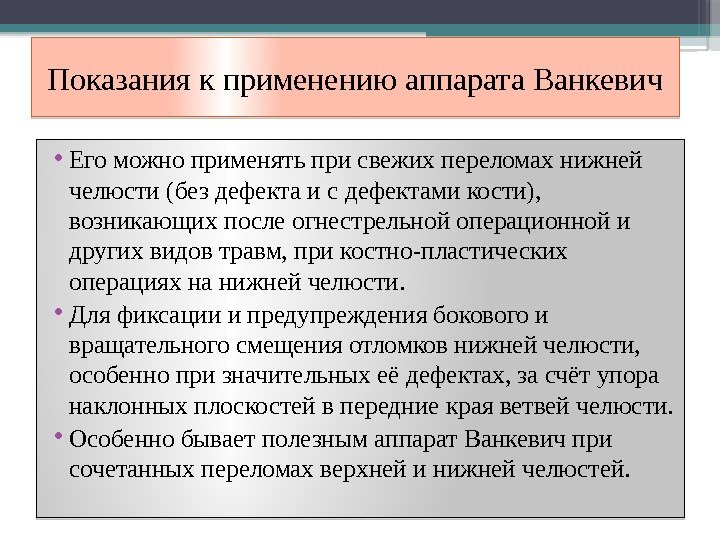 Показания к применению аппарата Ванкевич

• Его можно применять при свежих переломах нижней челюсти (без дефекта и с дефектами кости), возникающих после огнестрельной операционной и других видов травм, при костно-пластических операциях на нижней челюсти.

• Для фиксации и предупреждения бокового и вращательного смещения отломков нижней челюсти, особенно при значительных её дефектах, за счёт упора наклонных плоскостей в передние края ветвей челюсти.

• Особенно бывает полезным аппарат Ванкевич при сочетанных переломах верхней и нижней челюстей.